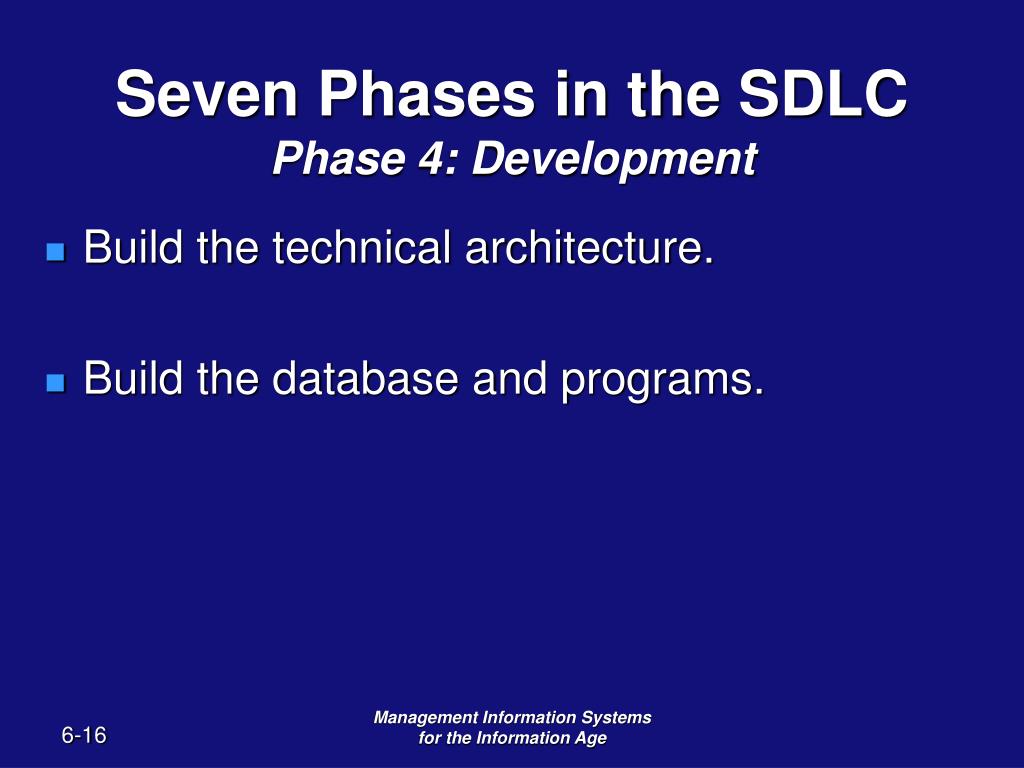 Seven Phases in the SDLC
Phase 4: Development

Build the technical architecture.

Build the database and programs.

6-16

Management Information Systems
for the Information Age